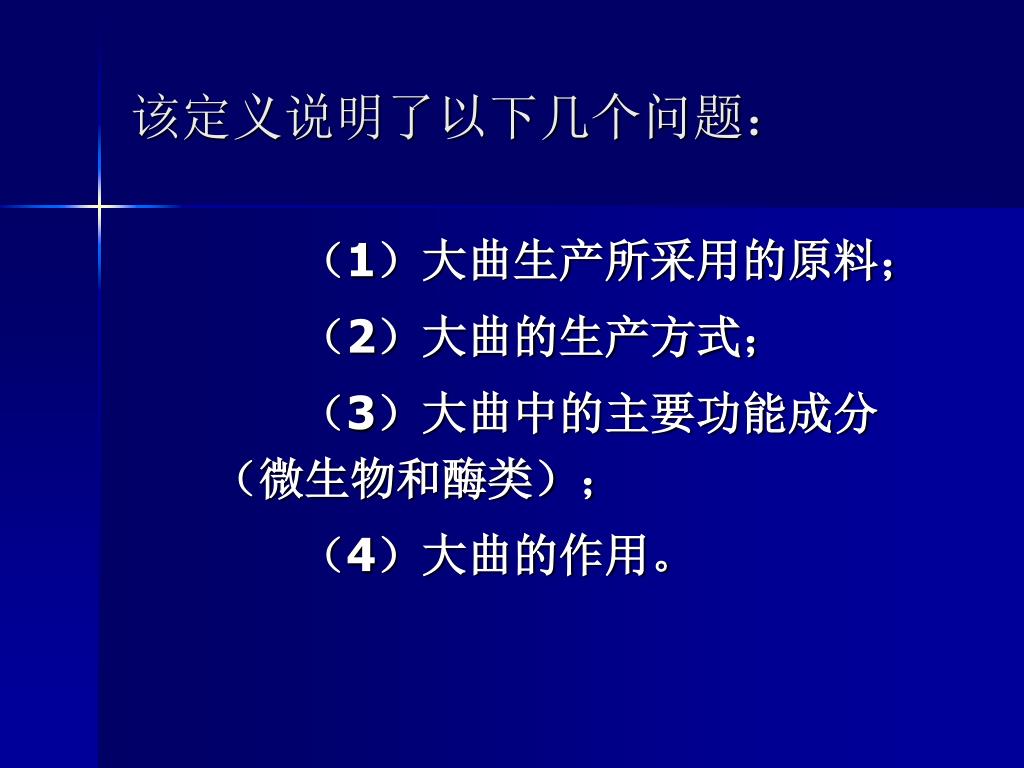 该定义说明了以下几个问题：

（1）大曲生产所采用的原料；

（2）大曲的生产方式；

（3）大曲中的主要功能成分（微生物和酶类）；

（4）大曲的作用。